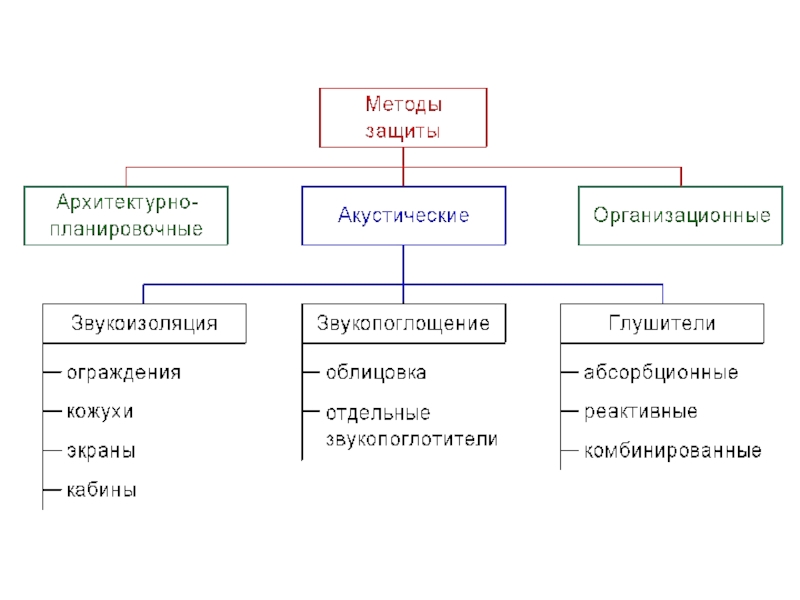 Методы защиты

Архитектурно-планировочные

Акустические

Организационные

Звукоизоляция

ограждения

кожухи

экраны

кабины

Звукопоглощение

облицовка

отдельные звукопоглотители

Глушители

абсорбционные

реактивные

комбинированные